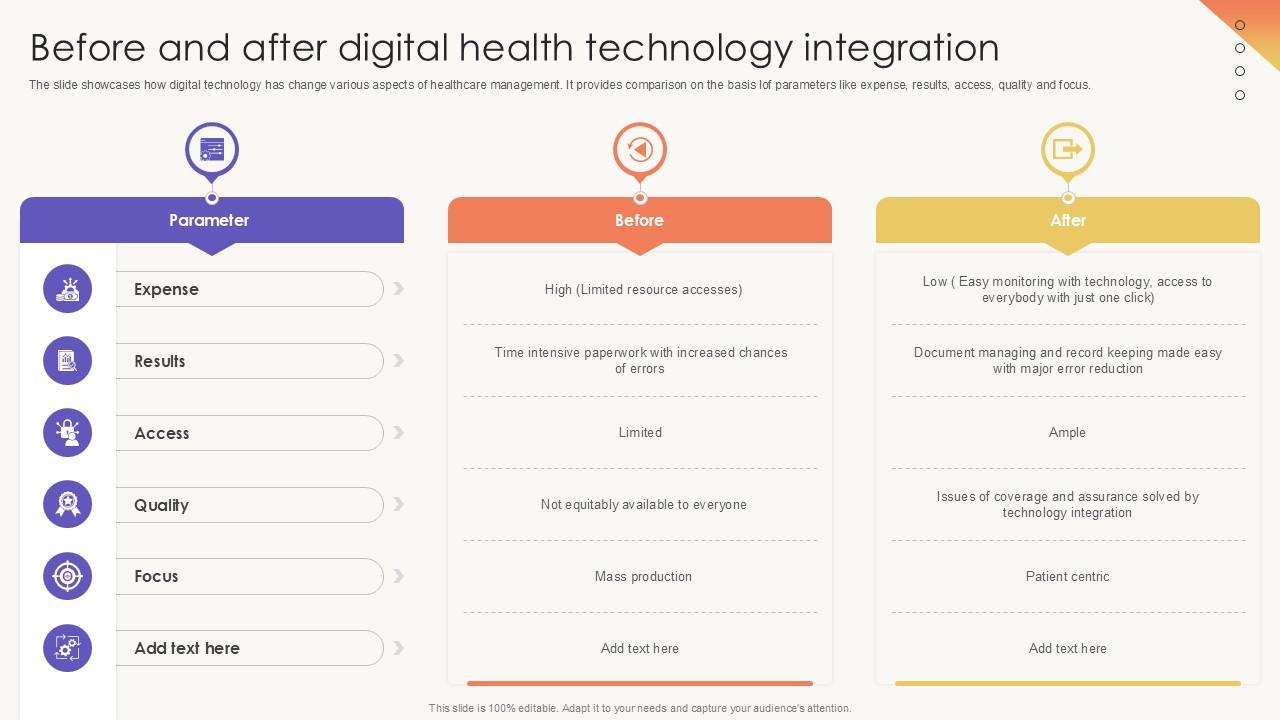 Before and after digital health technology integration

The slide showcases how digital technology has change various aspects of healthcare management. It provides comparison on the basis lof parameters like expense, results, access, quality and focus.

| Parameter | Before | After |
|---|---|---|
| Expense | High (Limited resource accesses) | Low ( Easy monitoring with technology, access to everybody with just one click) |
| Results | Time intensive paperwork with increased chances of errors | Document managing and record keeping made easy with major error reduction |
| Access | Limited | Ample |
| Quality | Not equitably available to everyone | Issues of coverage and assurance solved by technology integration |
| Focus | Mass production | Patient centric |
| Add text here | Add text here | Add text here |

This slide is 100% editable. Adapt it to your needs and capture your audience's attention.